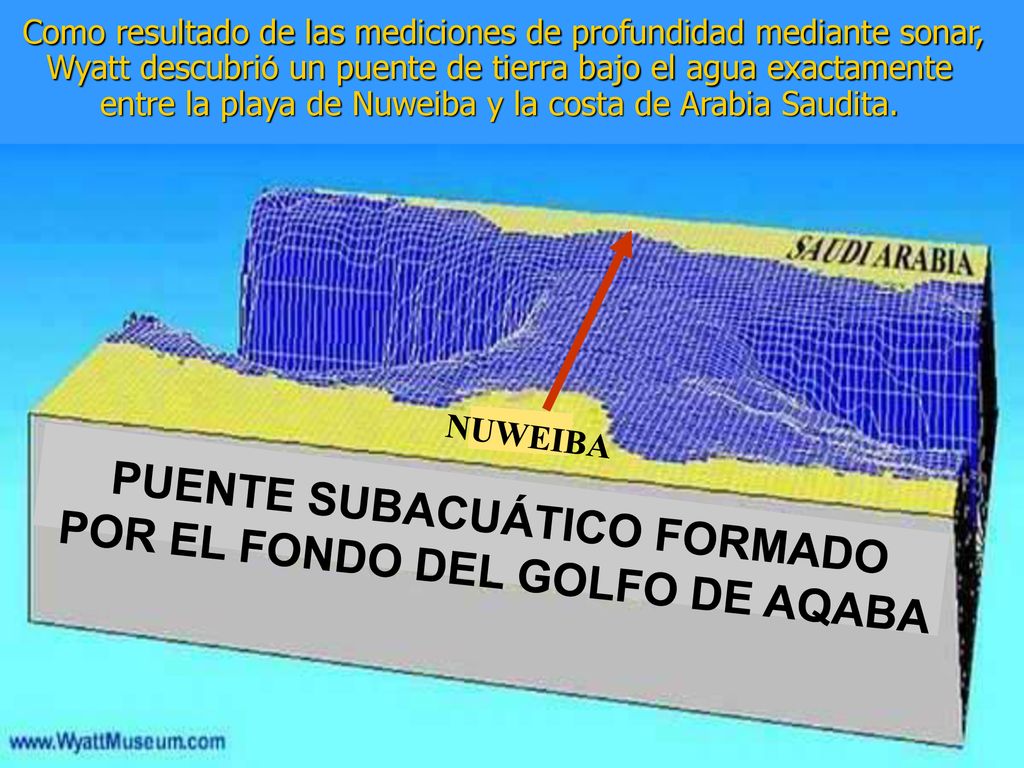 Como resultado de las mediciones de profundidad mediante sonar, Wyatt descubrió un puente de tierra bajo el agua exactamente entre la playa de Nuweiba y la costa de Arabia Saudita.

SAUDI ARABIA

NUWEIBA

PUENTE SUBACUÁTICO FORMADO POR EL FONDO DEL GOLFO DE AQABA

www.WyattMuseum.com